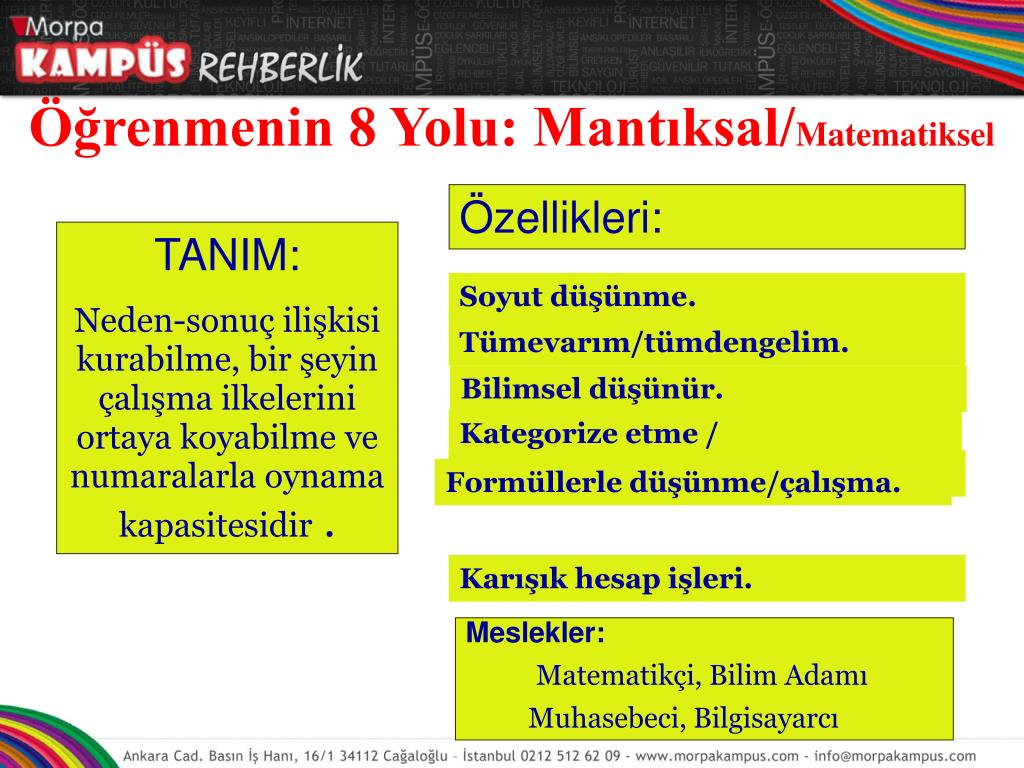 Morpa KAMPÜS REHBERLİK

Öğrenmenin 8 Yolu: Mantıksal/Matematiksel

TANIM:

Neden-sonuç ilişkisi kurabilme, bir şeyin çalışma ilkelerini ortaya koyabilme ve numaralarla oynama kapasitesidir .

Özellikleri:

Soyut düşünme.

Tümevarım/tümdengelim.

Bilimsel düşünür.

Kategorize etme /

Formüllerle düşünme/çalışma.

Karışık hesap işleri.

Meslekler:

Matematikçi, Bilim Adamı

Muhasebeci, Bilgisayarcı

Ankara Cad. Basın İş Hanı, 16/1 34112 Cağaloğlu - İstanbul 0212 512 62 09 - www.morpakampus.com - info@morpakampus.com